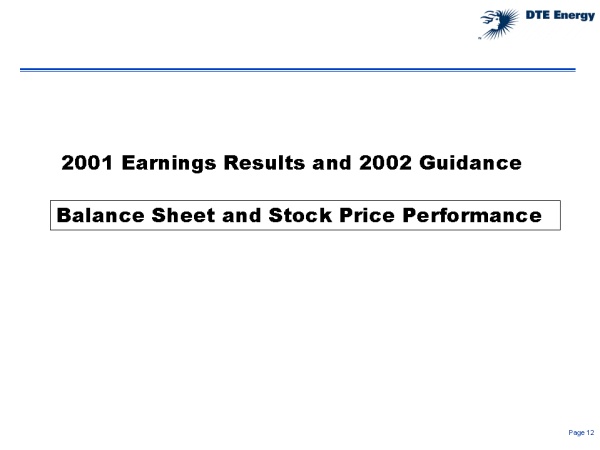 DTE Energy

2001 Earnings Results and 2002 Guidance

Balance Sheet and Stock Price Performance

Page 12